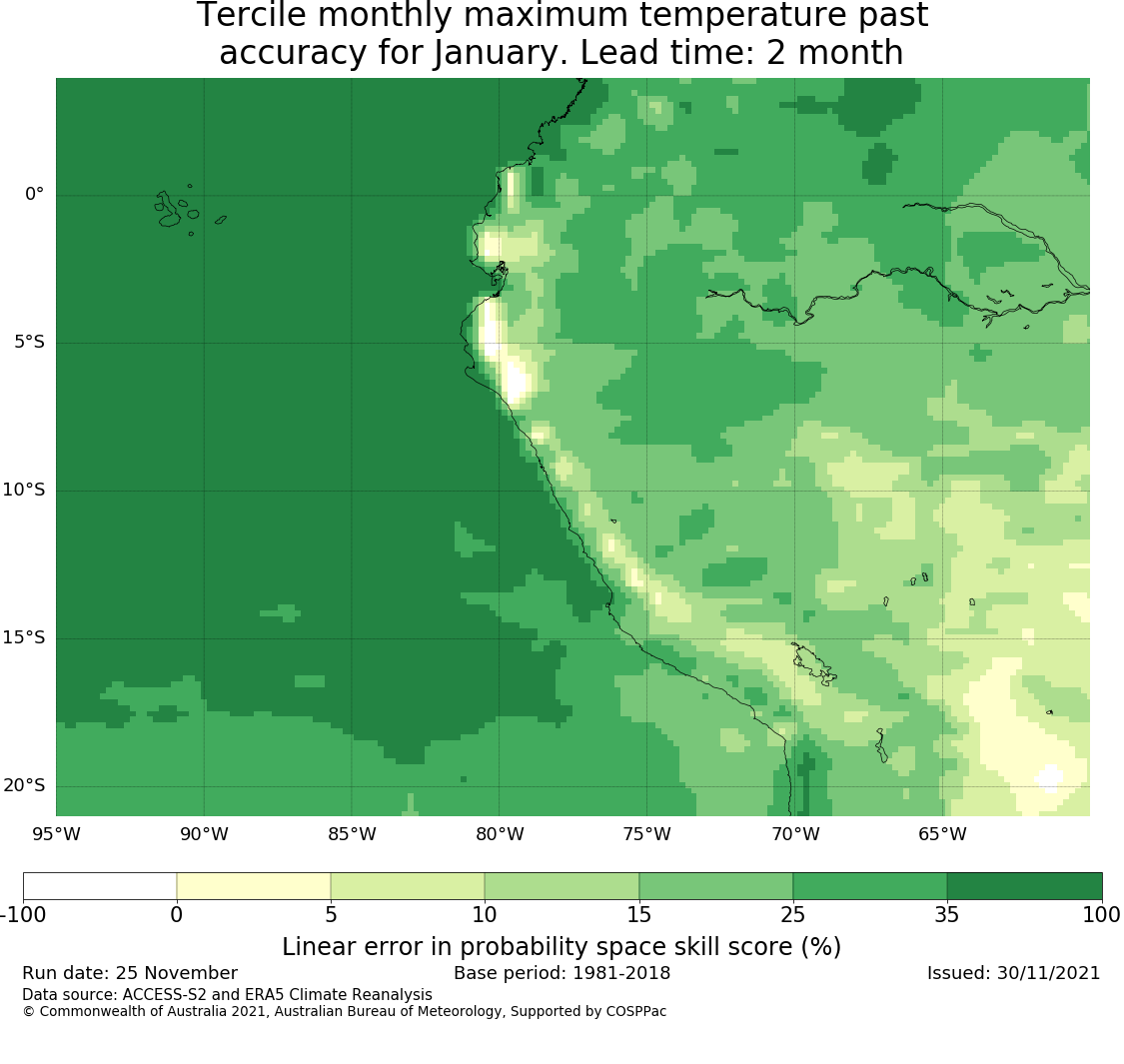 Tercile monthly maximum temperature past accuracy for January. Lead time: 2 month

0°
5°S
10°S
15°S
20°S

95°W
90°W
85°W
80°W
75°W
70°W
65°W

-100
0
5
10
15
25
35
100

Linear error in probability space skill score (%)

Run date: 25 November
Base period: 1981-2018
Issued: 30/11/2021
Data source: ACCESS-S2 and ERA5 Climate Reanalysis
© Commonwealth of Australia 2021, Australian Bureau of Meteorology, Supported by COSPPac